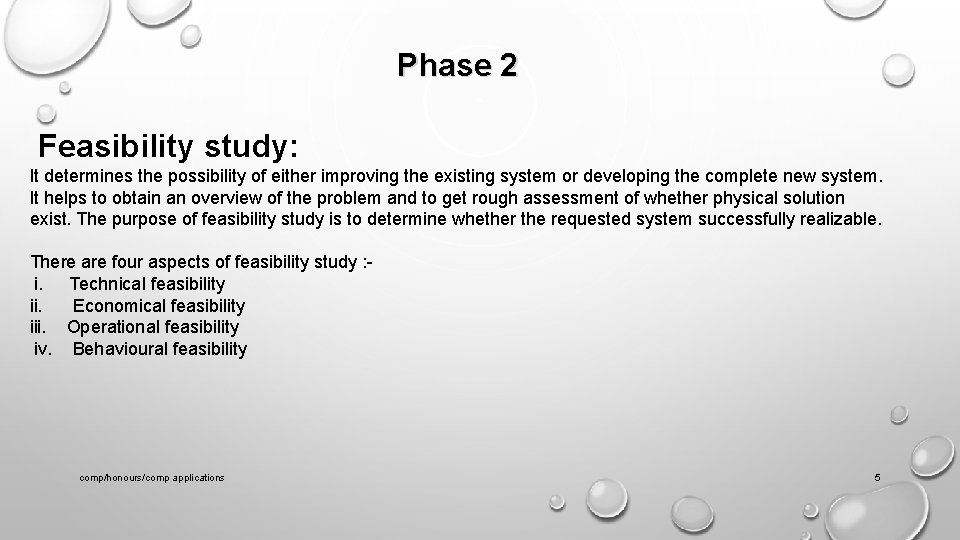 Phase 2

Feasibility study:

It determines the possibility of either improving the existing system or developing the complete new system. It helps to obtain an overview of the problem and to get rough assessment of whether physical solution exist. The purpose of feasibility study is to determine whether the requested system successfully realizable.

There are four aspects of feasibility study :-
i. Technical feasibility
ii. Economical feasibility
iii. Operational feasibility
iv. Behavioural feasibility

comp/honours/comp applications

5